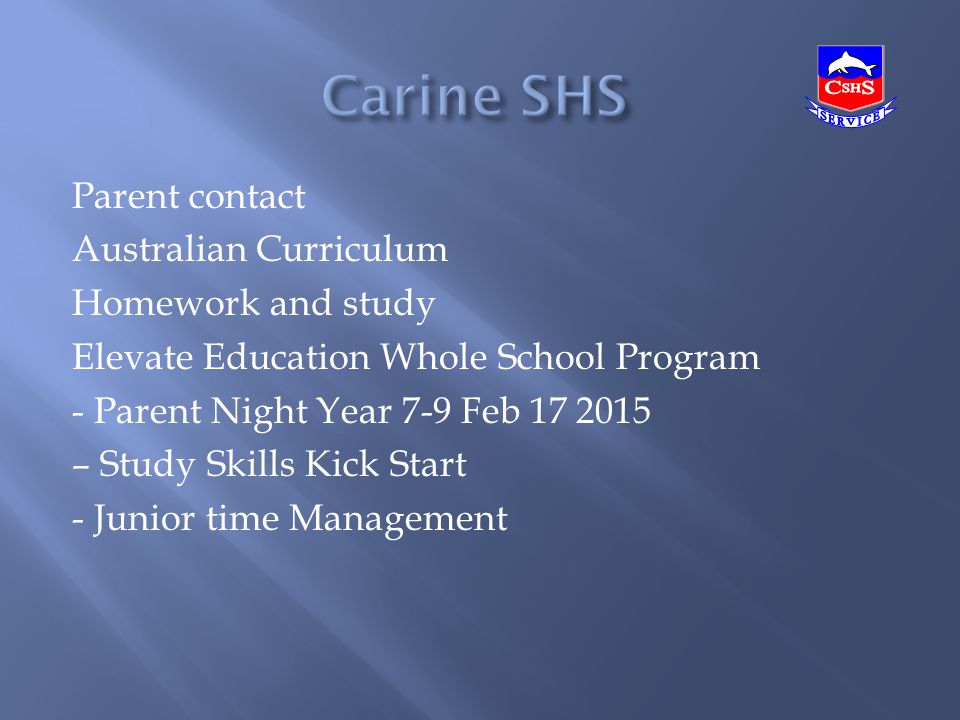 Carine SHS

CSHS

SERVICE

Parent contact
Australian Curriculum
Homework and study
Elevate Education Whole School Program
- Parent Night Year 7-9 Feb 17 2015
– Study Skills Kick Start
- Junior time Management